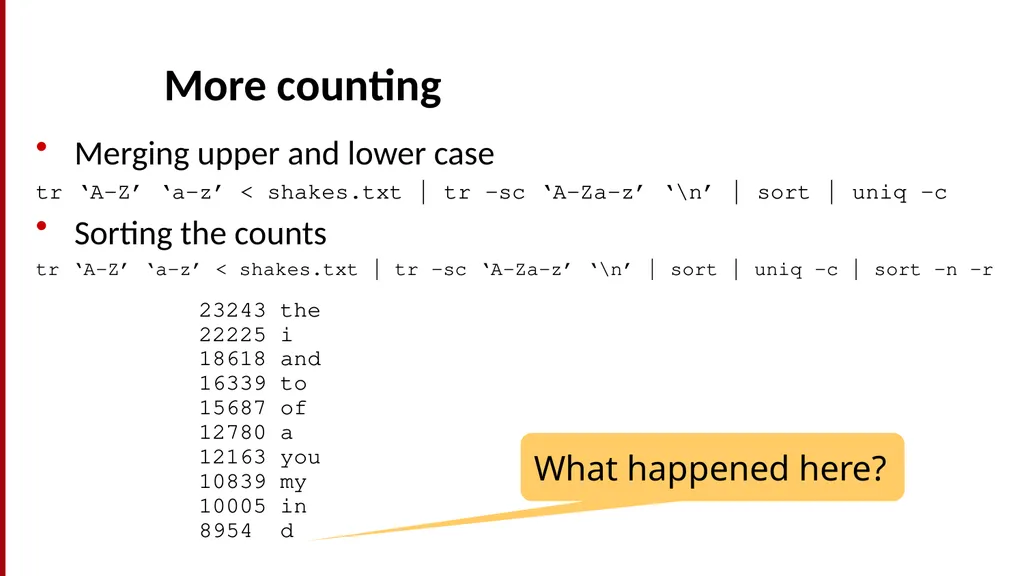 More counting

• Merging upper and lower case

tr ‘A-Z’ ‘a-z’ < shakes.txt | tr –sc ‘A-Za-z’ ‘\n’ | sort | uniq –c

• Sorting the counts

tr ‘A-Z’ ‘a-z’ < shakes.txt | tr –sc ‘A-Za-z’ ‘\n’ | sort | uniq –c | sort –n –r

23243 the
22225 i
18618 and
16339 to
15687 of
12780 a
12163 you
10839 my
10005 in
8954 d

What happened here?